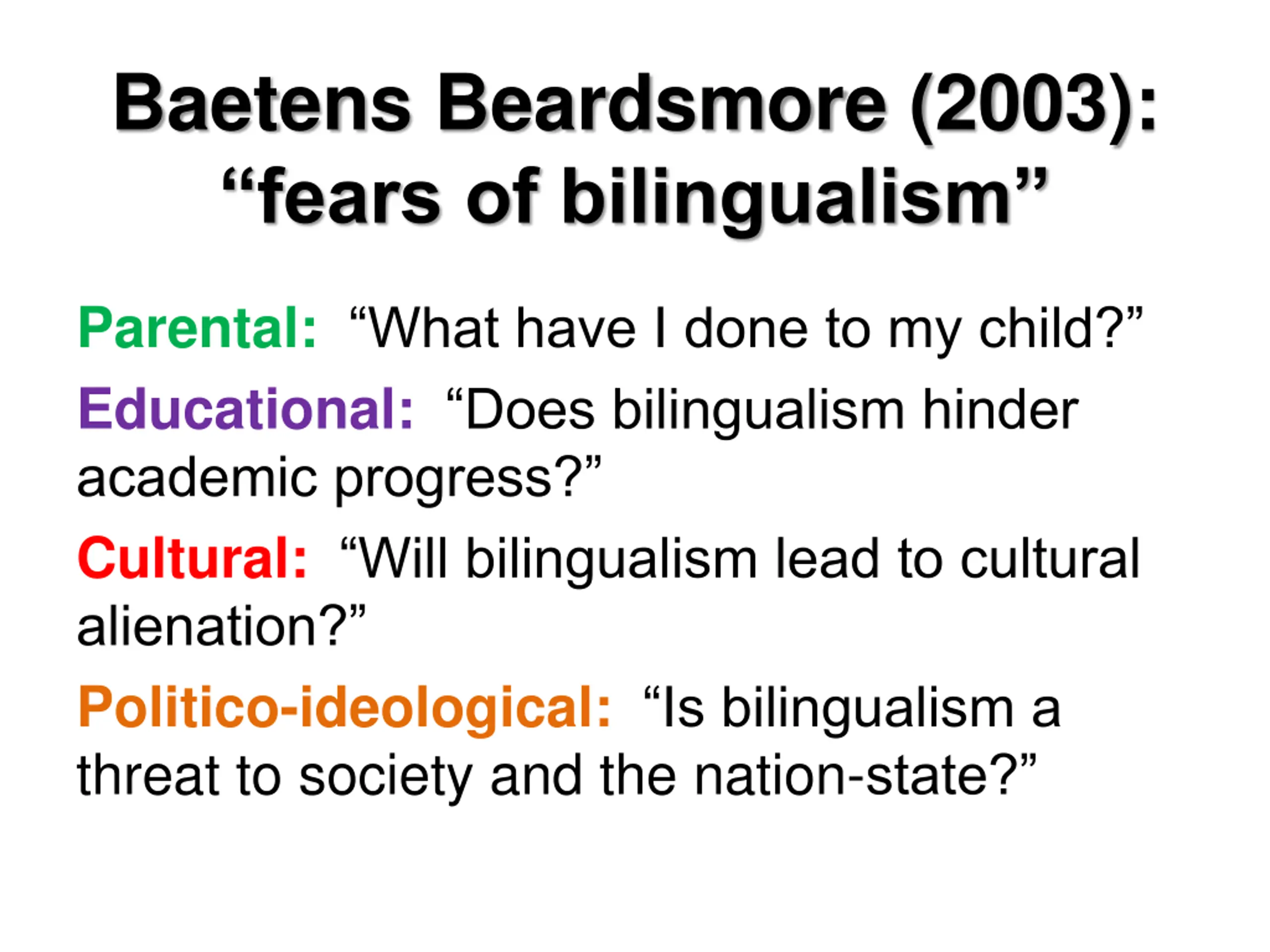 Baetens Beardsmore (2003): “fears of bilingualism”

Parental: “What have I done to my child?”

Educational: “Does bilingualism hinder academic progress?”

Cultural: “Will bilingualism lead to cultural alienation?”

Politico-ideological: “Is bilingualism a threat to society and the nation-state?”